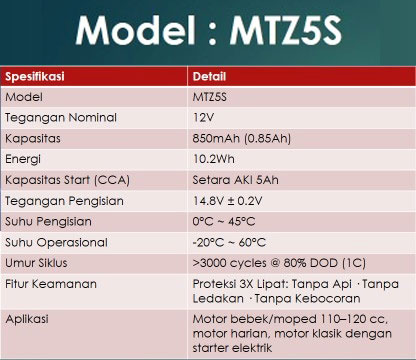 Model : MTZ5S

| Spesifikasi | Detail |
|---|---|
| Model | MTZ5S |
| Tegangan Nominal | 12V |
| Kapasitas | 850mAh (0.85Ah) |
| Energi | 10.2Wh |
| Kapasitas Start (CCA) | Setara AKI 5Ah |
| Tegangan Pengisian | 14.8V ± 0.2V |
| Suhu Pengisian | 0°C ~ 45°C |
| Suhu Operasional | -20°C ~ 60°C |
| Umur Siklus | >3000 cycles @ 80% DOD (1C) |
| Fitur Keamanan | Proteksi 3X Lipat: Tanpa Api · Tanpa Ledakan · Tanpa Kebocoran |
| Aplikasi | Motor bebek/moped 110–120 cc, motor harian, motor klasik dengan starter elektrik |